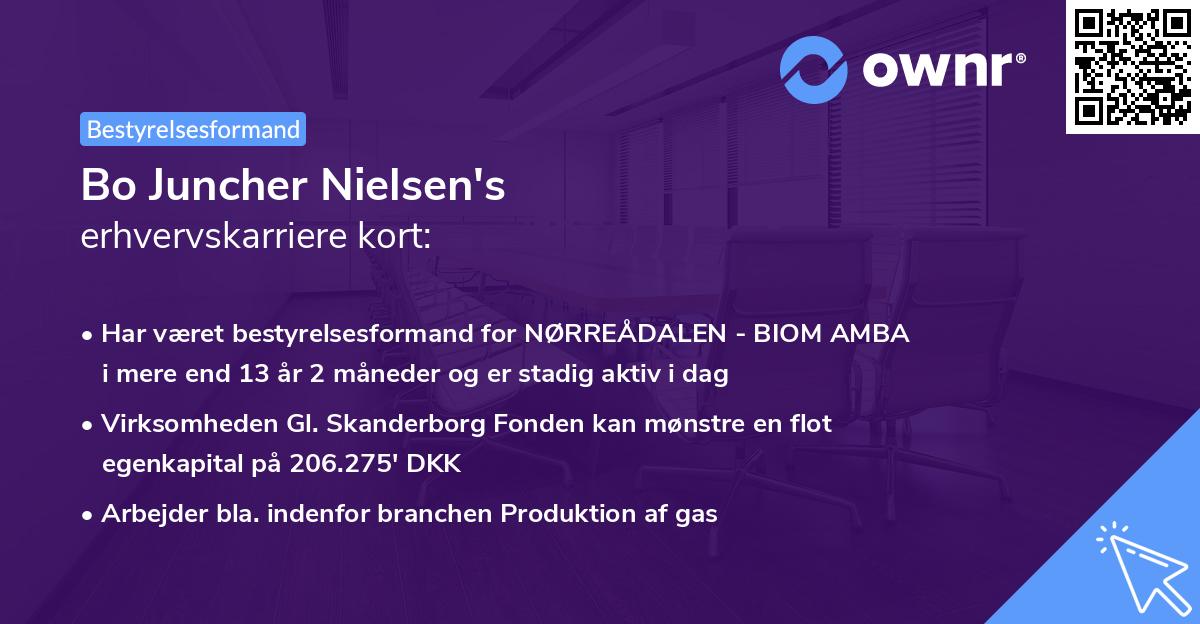 ownr®

Bestyrelsesformand

Bo Juncher Nielsen's
erhvervskarriere kort:

• Har været bestyrelsesformand for NØRREÅDALEN - BIOM AMBA i mere end 13 år 2 måneder og er stadig aktiv i dag

• Virksomheden Gl. Skanderborg Fonden kan mønstre en flot egenkapital på 206.275' DKK

• Arbejder bla. indenfor branchen Produktion af gas